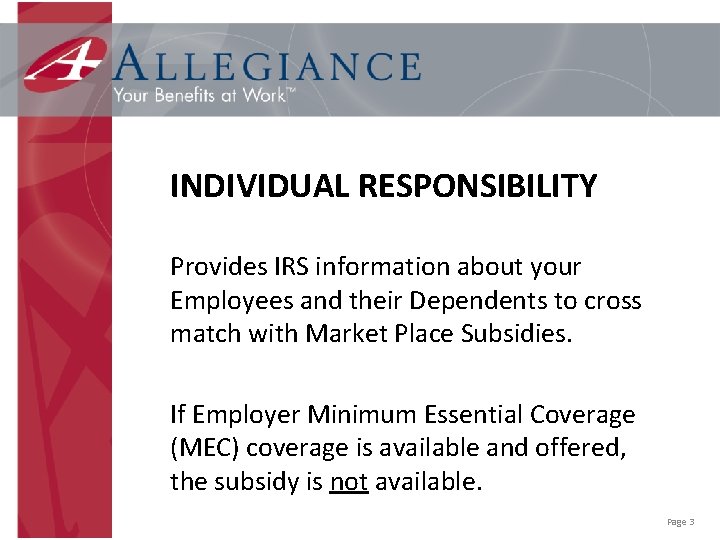 ALLEGIANCE
Your Benefits at Work™

INDIVIDUAL RESPONSIBILITY

Provides IRS information about your Employees and their Dependents to cross match with Market Place Subsidies.

If Employer Minimum Essential Coverage (MEC) coverage is available and offered, the subsidy is not available.

Page 3